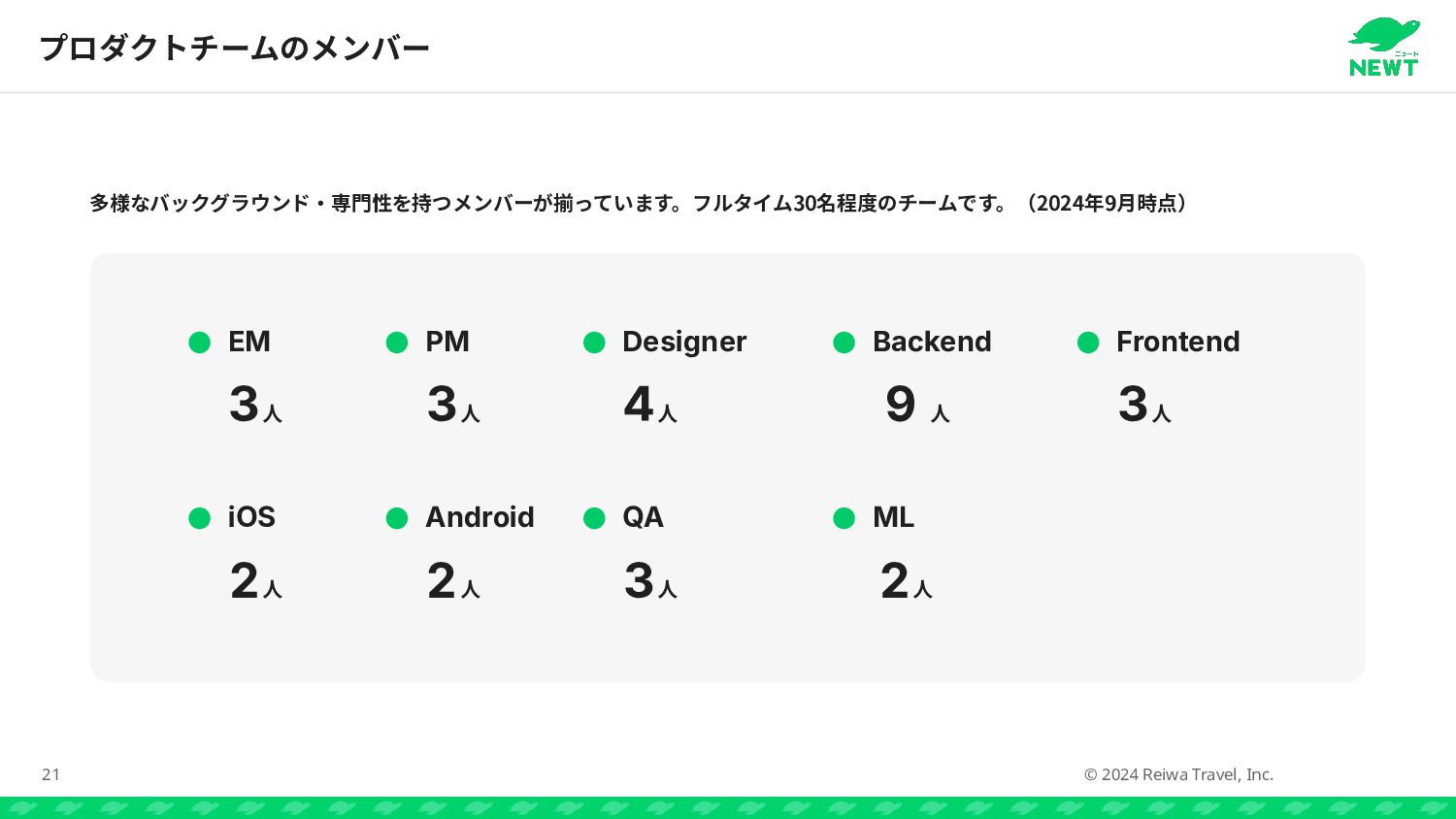 プロダクトチームのメンバー

ニュート
NEWT

多様なバックグラウンド・専門性を持つメンバーが揃っています。フルタイム30名程度のチームです。（2024年9月時点）

EM
3人

PM
3人

Designer
4人

Backend
9 人

Frontend
3人

iOS
2人

Android
2人

QA
3人

ML
2人

21

© 2024 Reiwa Travel, Inc.